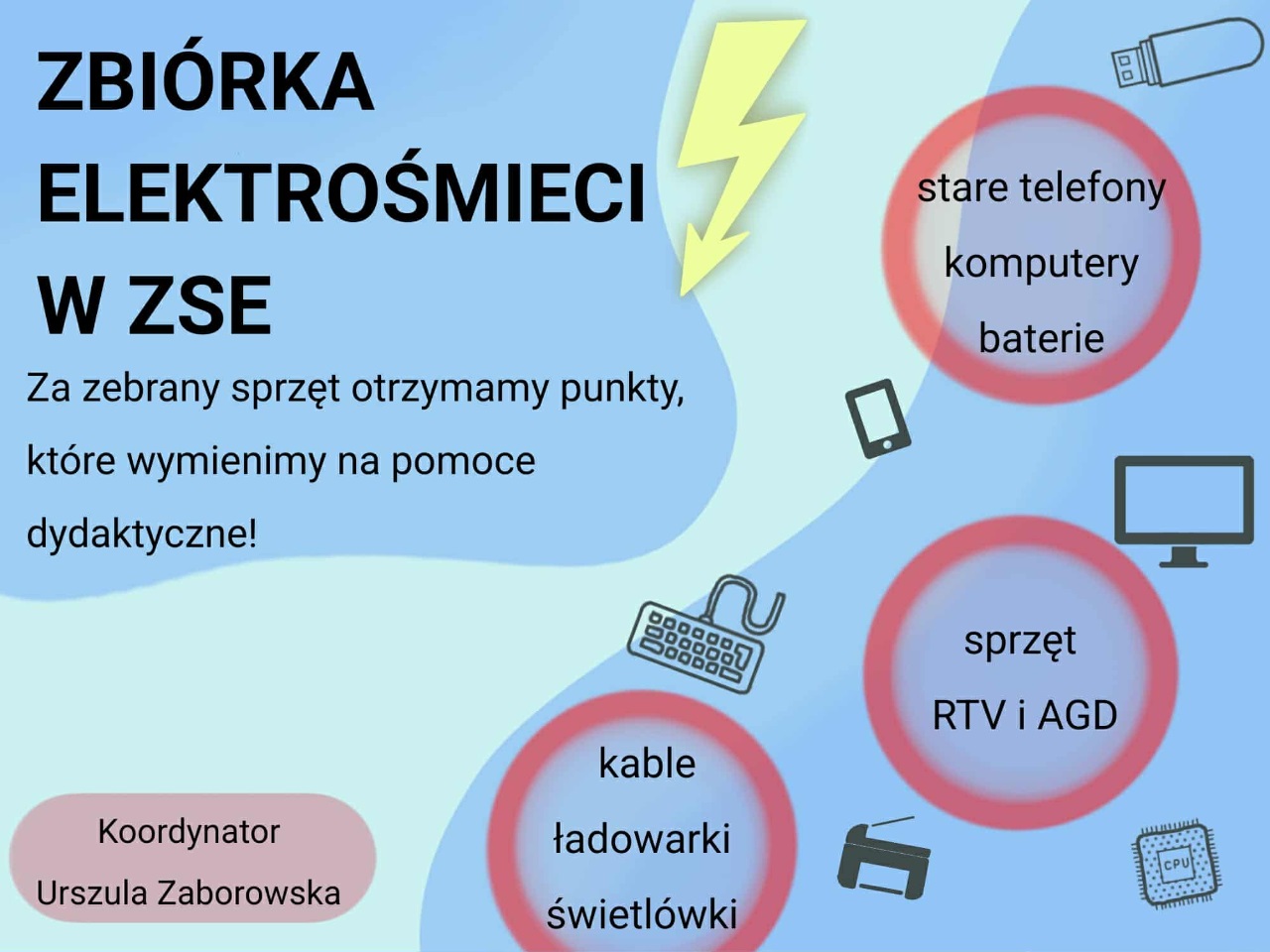 ZBIÓRKA ELEKTROŚMIECI W ZSE

Za zebrany sprzęt otrzymamy punkty, które wymienimy na pomoce dydaktyczne!

stare telefony
komputery
baterie

sprzęt
RTV i AGD

kable
ładowarki
świetlówki

CPU

Koordynator
Urszula Zaborowska